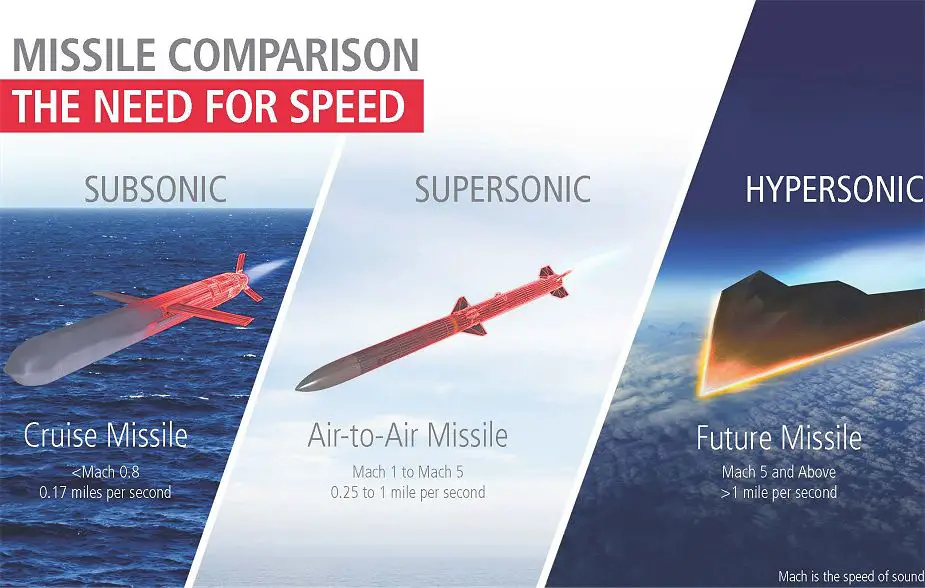 MISSILE COMPARISON
THE NEED FOR SPEED

SUBSONIC

Cruise Missile
<Mach 0.8
0.17 miles per second

SUPERSONIC

Air-to-Air Missile
Mach 1 to Mach 5
0.25 to 1 mile per second

HYPERSONIC

Future Missile
Mach 5 and Above
>1 mile per second

Mach is the speed of sound